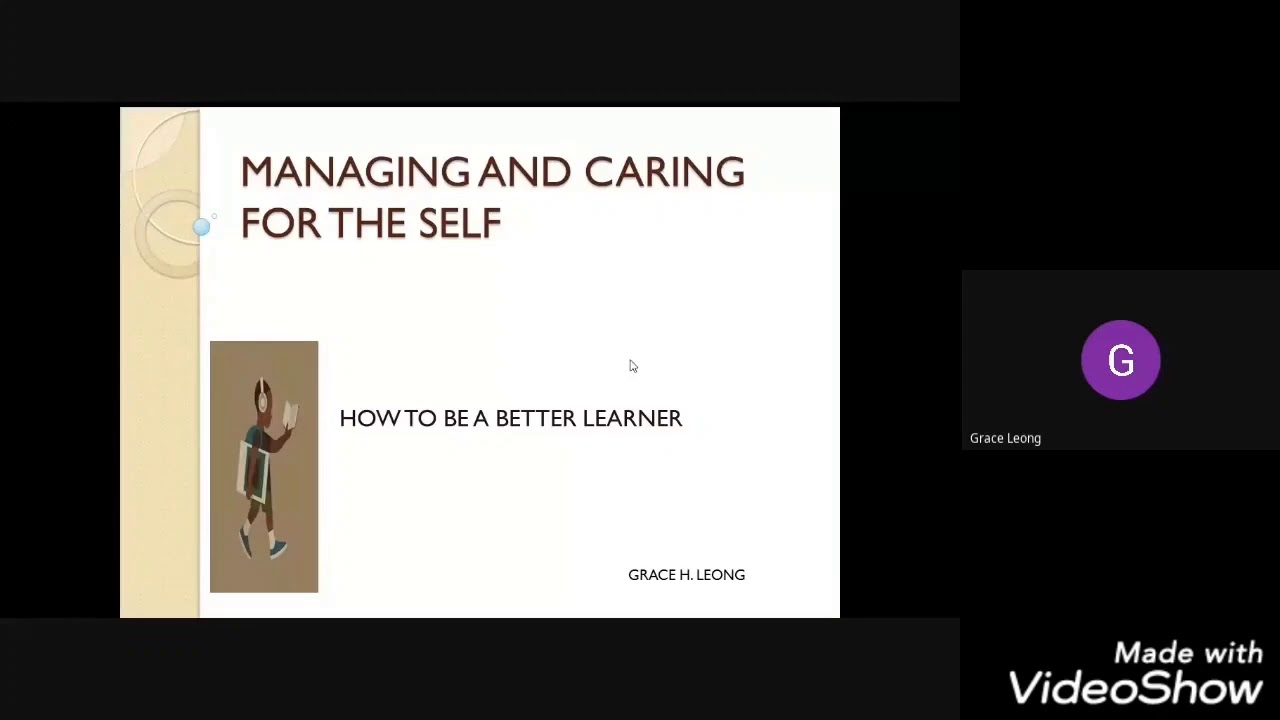 MANAGING AND CARING FOR THE SELF

HOW TO BE A BETTER LEARNER

GRACE H. LEONG

G

Grace Leong

Made with VideoShow